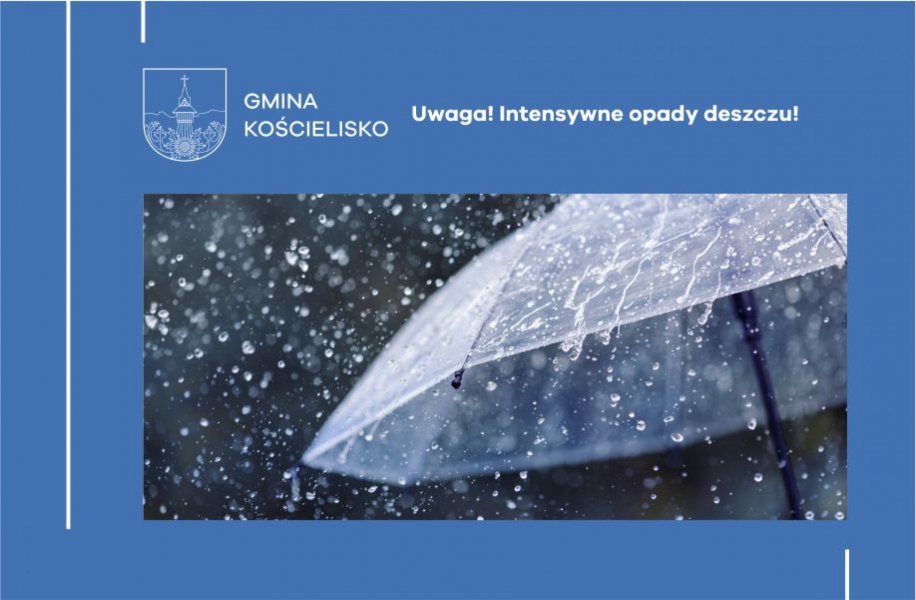 GMINA
KOŚCIELISKO

Uwaga! Intensywne opady deszczu!